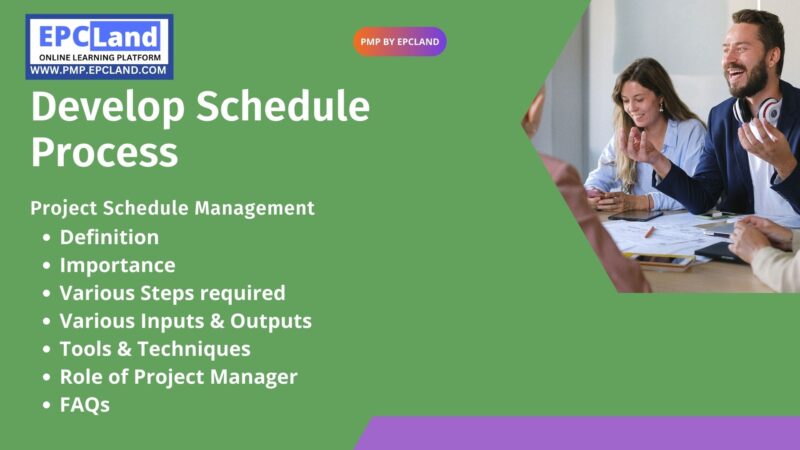 EPCLand
ONLINE LEARNING PLATFORM
WWW.PMP.EPCLAND.COM

PMP BY EPCLAND

Develop Schedule Process

Project Schedule Management
• Definition
• Importance
• Various Steps required
• Various Inputs & Outputs
• Tools & Techniques
• Role of Project Manager
• FAQs